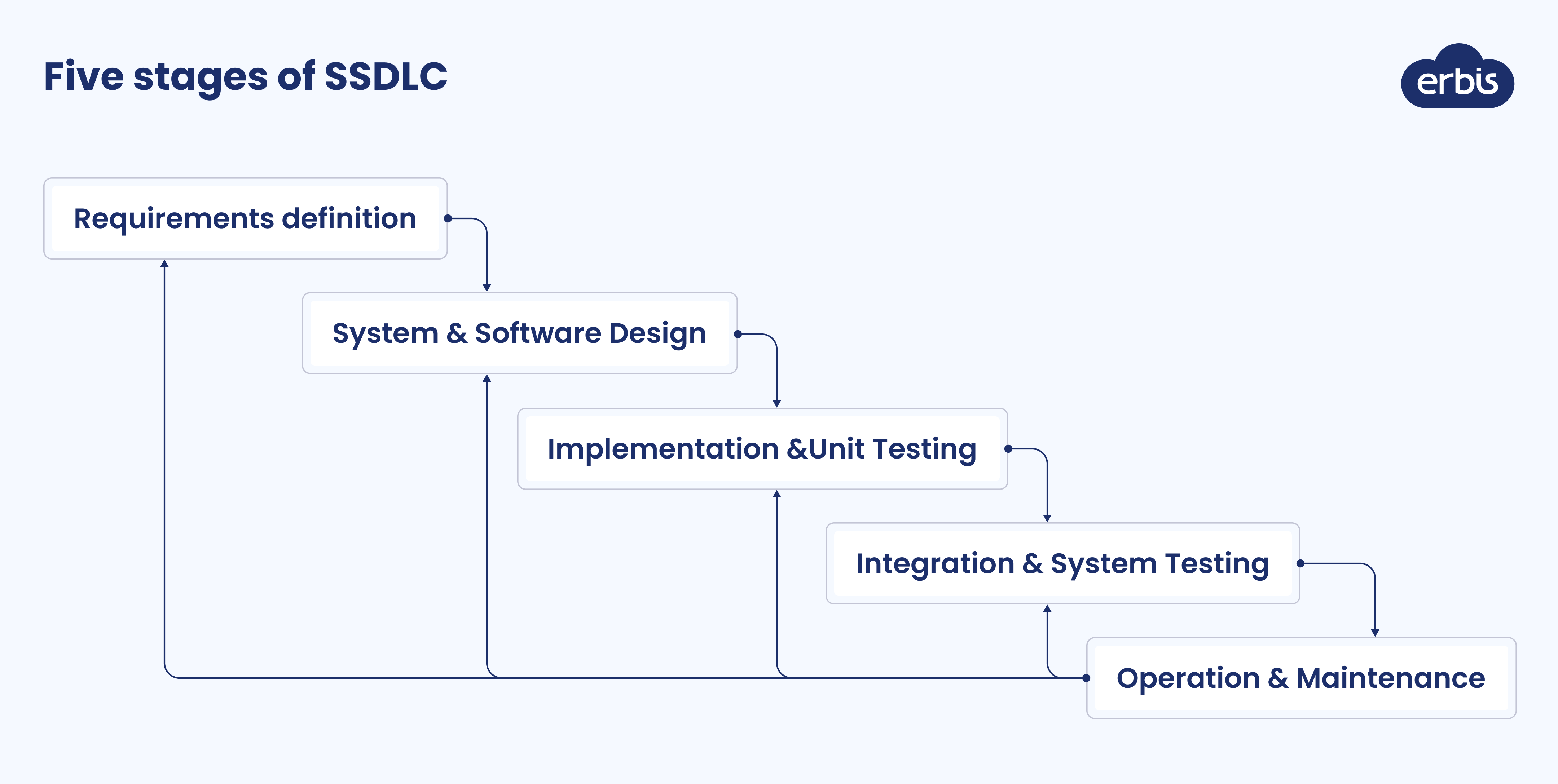 Five stages of SSDLC

erbis

Requirements definition

System & Software Design

Implementation &Unit Testing

Integration & System Testing

Operation & Maintenance